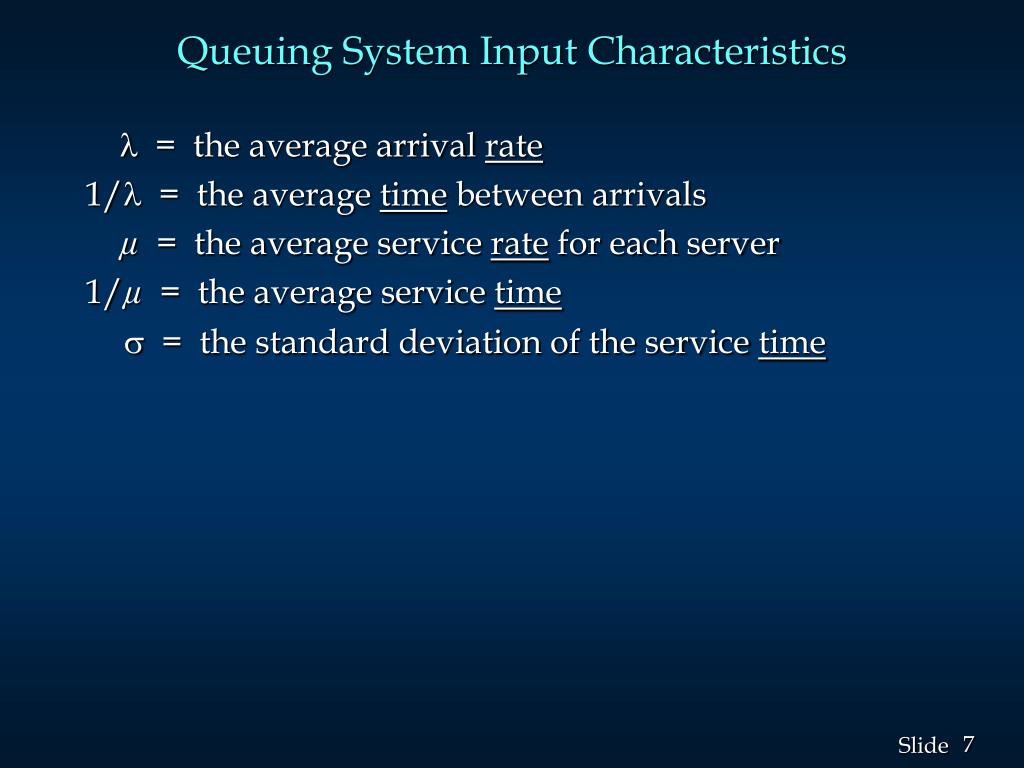 Queuing System Input Characteristics

$\lambda$ = the average arrival rate

$1/\lambda$ = the average time between arrivals

$\mu$ = the average service rate for each server

$1/\mu$ = the average service time

$\sigma$ = the standard deviation of the service time

Slide 7